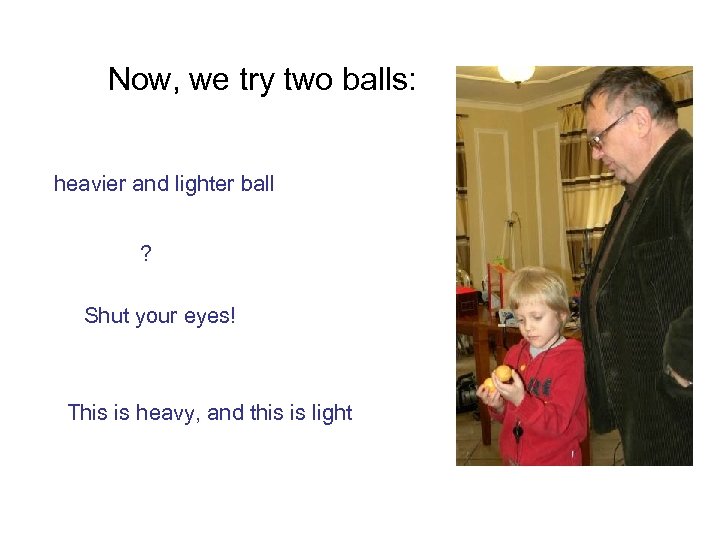 Now, we try two balls:

heavier and lighter ball

?

Shut your eyes!

This is heavy, and this is light